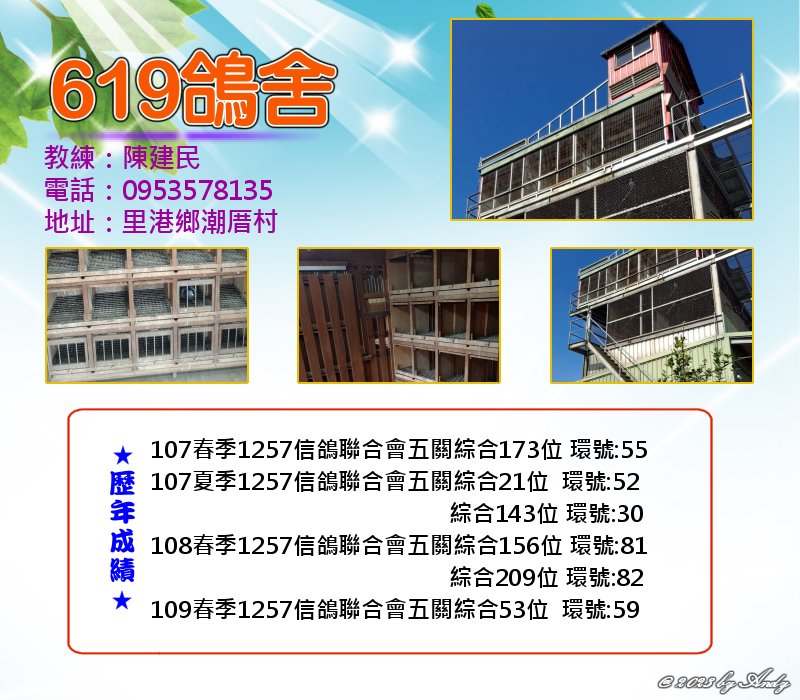 619鴿舍

教練：陳建民
電話：0953578135
地址：里港鄉潮厝村

★歷年成績★

107春季1257信鴿聯合會五關綜合173位 環號:55
107夏季1257信鴿聯合會五關綜合21位 環號:52
綜合143位 環號:30
108春季1257信鴿聯合會五關綜合156位 環號:81
綜合209位 環號:82
109春季1257信鴿聯合會五關綜合53位 環號:59

© 2023 by Andy